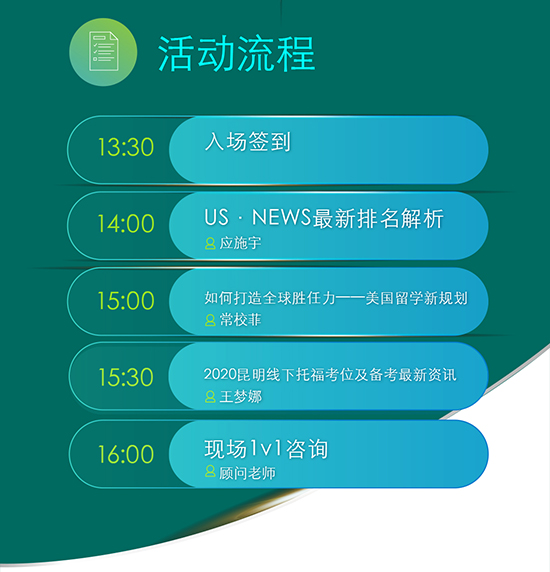 活动流程

13:30 入场签到

14:00 US · NEWS最新排名解析
应施宇

15:00 如何打造全球胜任力——美国留学新规划
常校菲

15:30 2020昆明线下托福考位及备考最新资讯
王梦娜

16:00 现场1v1咨询
顾问老师